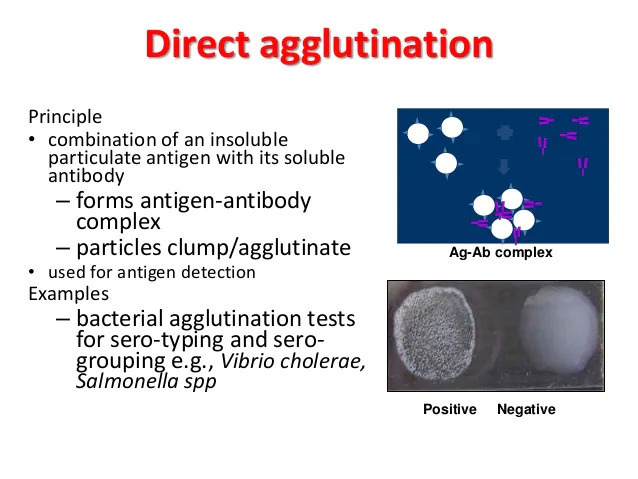 Direct agglutination

Principle
• combination of an insoluble particulate antigen with its soluble antibody
– forms antigen-antibody complex
– particles clump/agglutinate
• used for antigen detection
Examples
– bacterial agglutination tests for sero-typing and sero-grouping e.g., Vibrio cholerae, Salmonella spp

Ag-Ab complex

Positive Negative